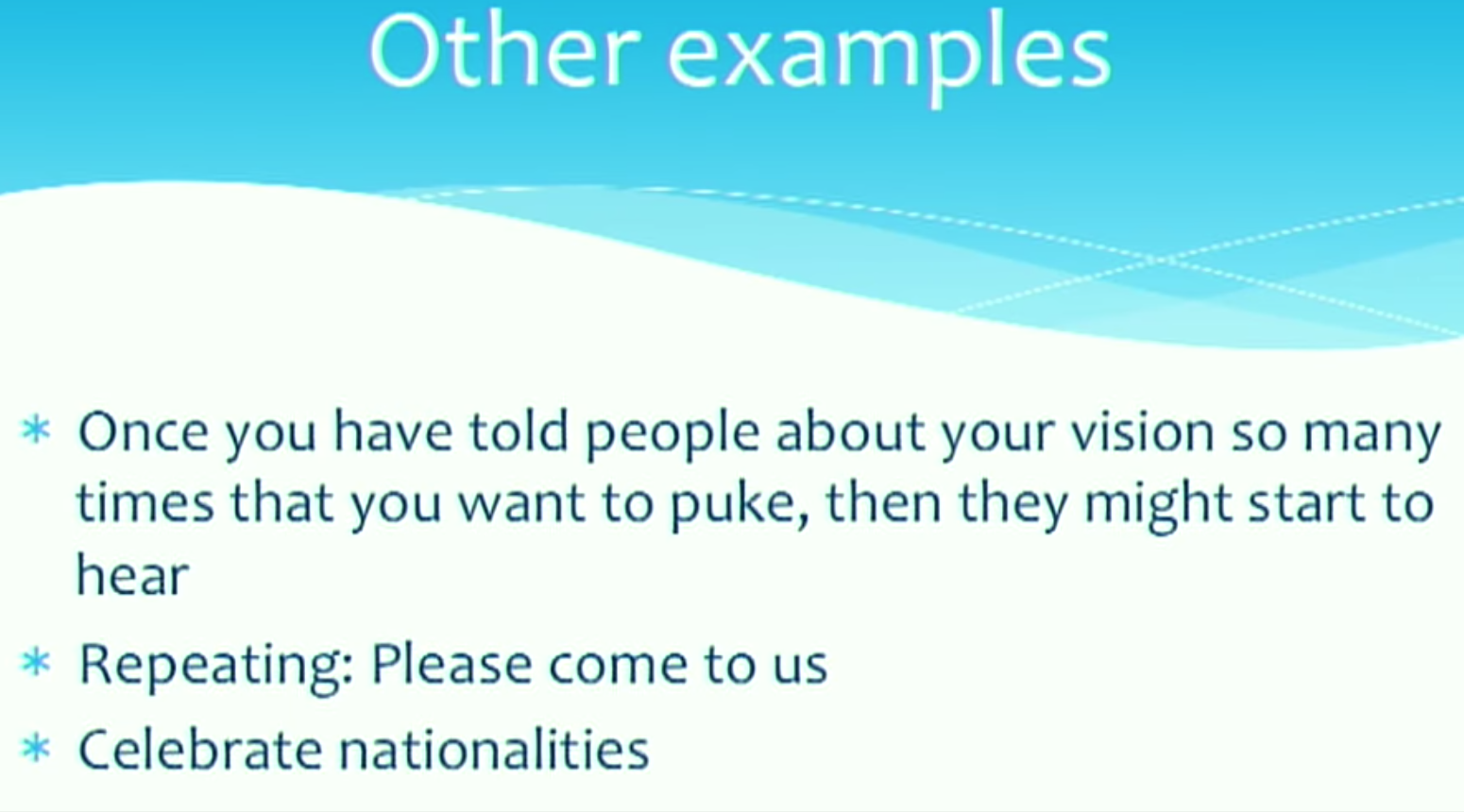 Other examples

* Once you have told people about your vision so many times that you want to puke, then they might start to hear

* Repeating: Please come to us

* Celebrate nationalities